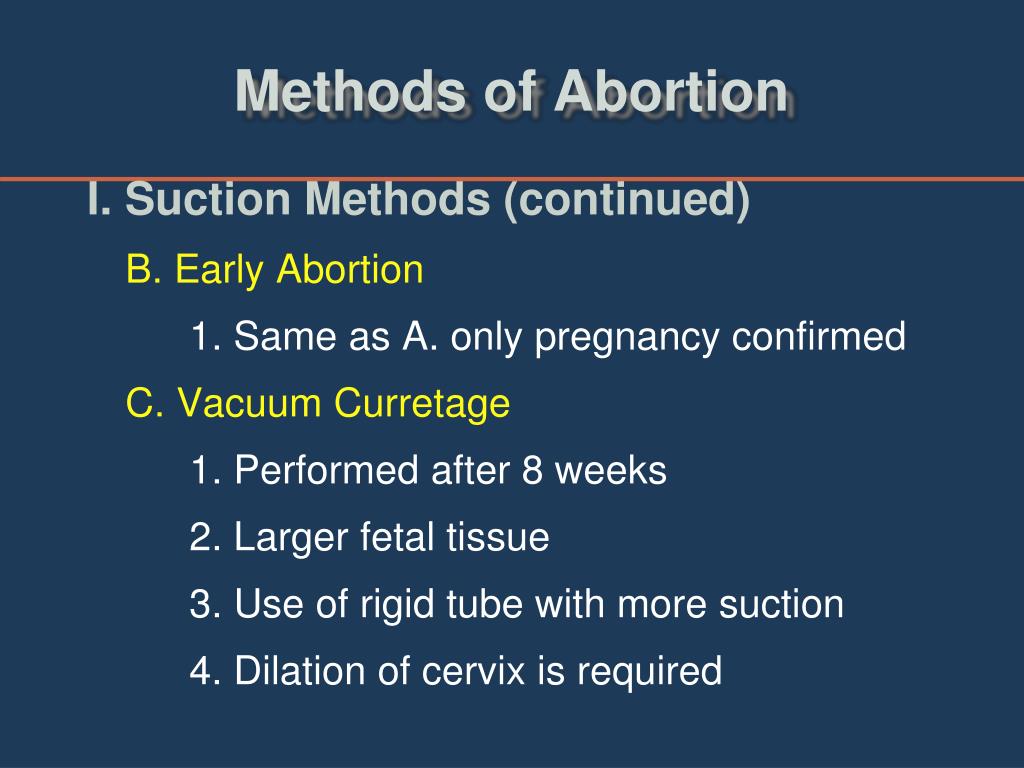 Methods of Abortion

I. Suction Methods (continued)

B. Early Abortion

1. Same as A. only pregnancy confirmed

C. Vacuum Curretage

1. Performed after 8 weeks

2. Larger fetal tissue

3. Use of rigid tube with more suction

4. Dilation of cervix is required